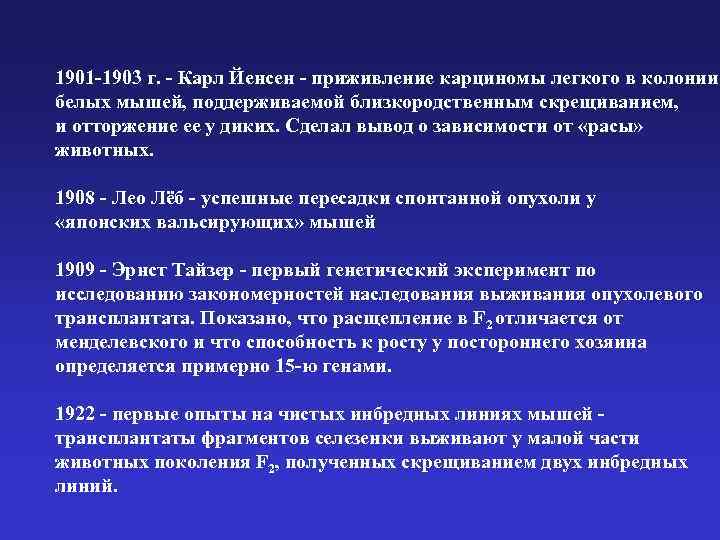 1901-1903 г. - Карл Йенсен - приживление карциномы легкого в колонии белых мышей, поддерживаемой близкородственным скрещиванием, и отторжение ее у диких. Сделал вывод о зависимости от «расы» животных.

1908 - Лео Лёб - успешные пересадки спонтанной опухоли у «японских вальсирующих» мышей

1909 - Эрнст Тайзер - первый генетический эксперимент по исследованию закономерностей наследования выживания опухолевого трансплантата. Показано, что расщепление в $F_2$ отличается от менделевского и что способность к росту у постороннего хозяина определяется примерно 15-ю генами.

1922 - первые опыты на чистых инбредных линиях мышей - трансплантаты фрагментов селезенки выживают у малой части животных поколения $F_2$, полученных скрещиванием двух инбредных линий.